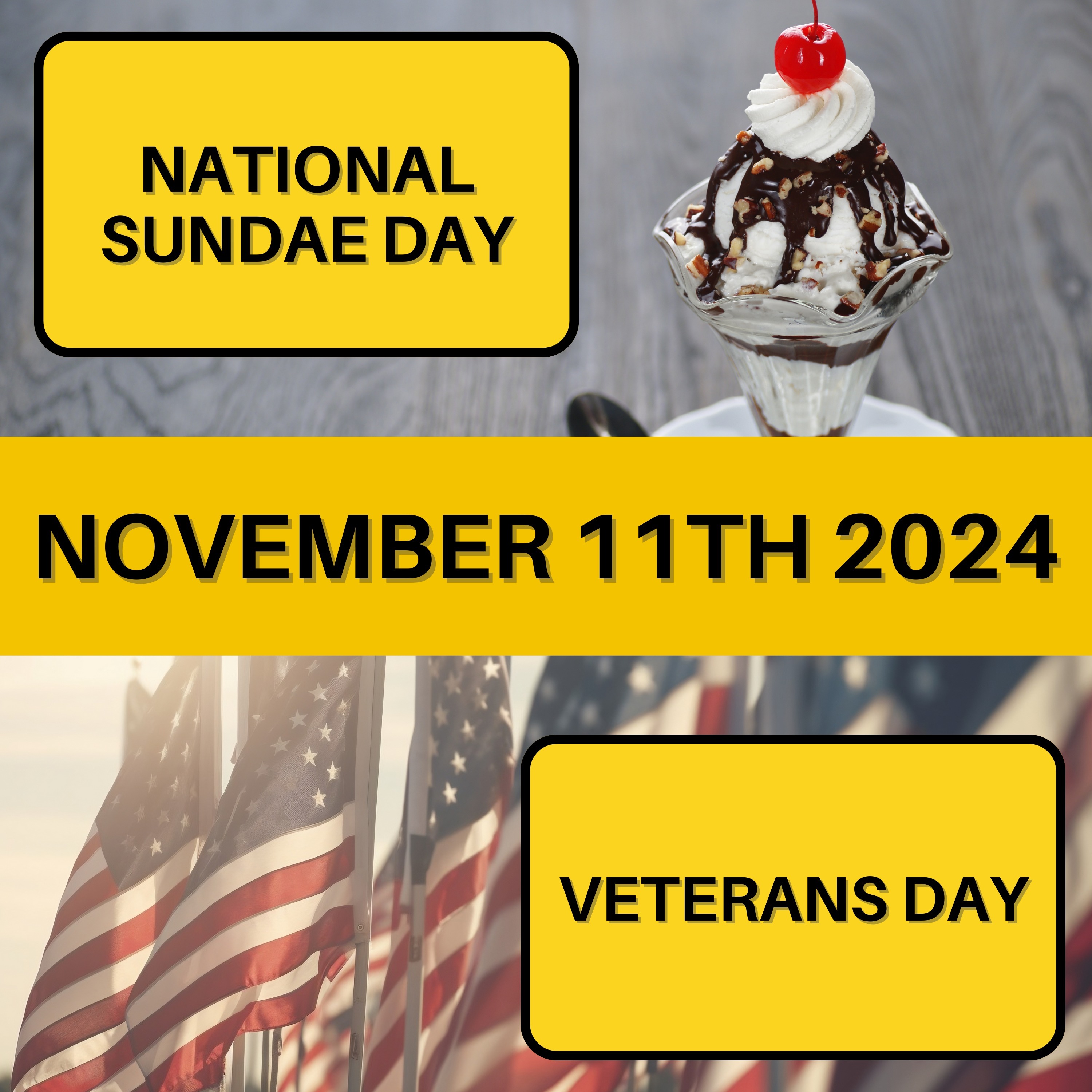 NATIONAL SUNDAE DAY

NOVEMBER 11TH 2024

VETERANS DAY